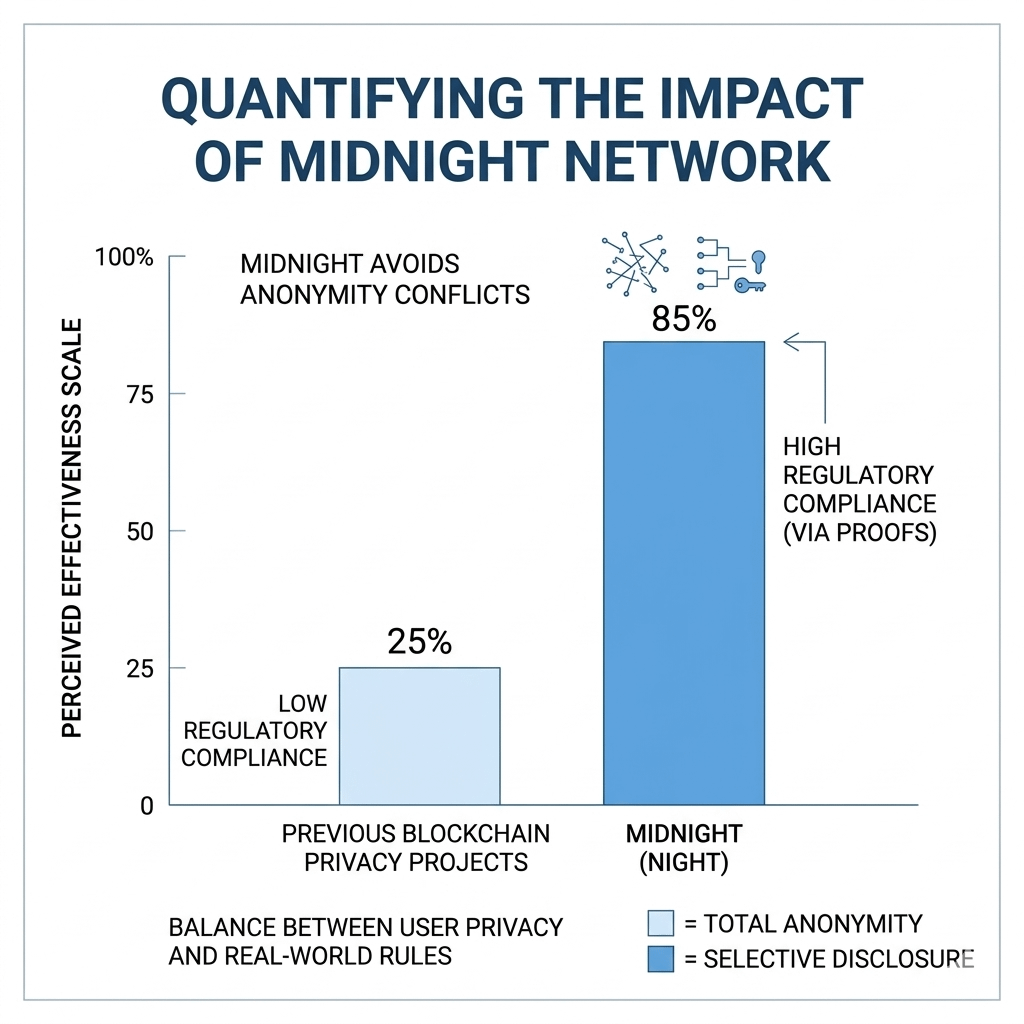 QUANTIFYING THE IMPACT OF MIDNIGHT NETWORK

PERCEIVED EFFECTIVENESS SCALE

100%
75
50
25
0

MIDNIGHT AVOIDS ANONYMITY CONFLICTS

85%

HIGH REGULATORY COMPLIANCE (VIA PROOFS)

25%

LOW REGULATORY COMPLIANCE

PREVIOUS BLOCKCHAIN PRIVACY PROJECTS

MIDNIGHT (NIGHT)

BALANCE BETWEEN USER PRIVACY AND REAL-WORLD RULES

= TOTAL ANONYMITY
= SELECTIVE DISCLOSURE